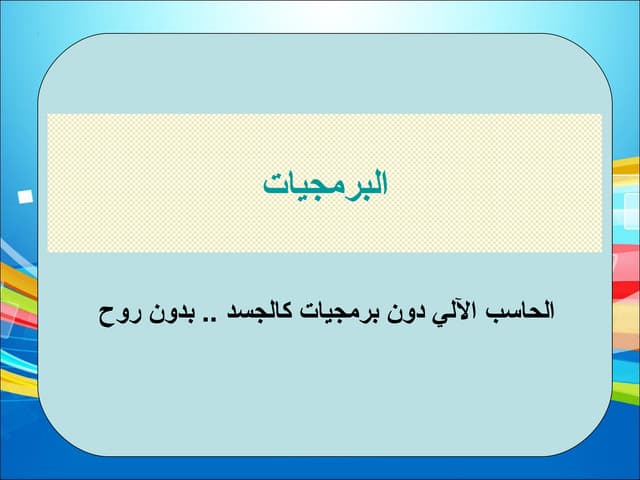 البرمجيات

الحاسب الآلي دون برمجيات كالجسد .. بدون روح